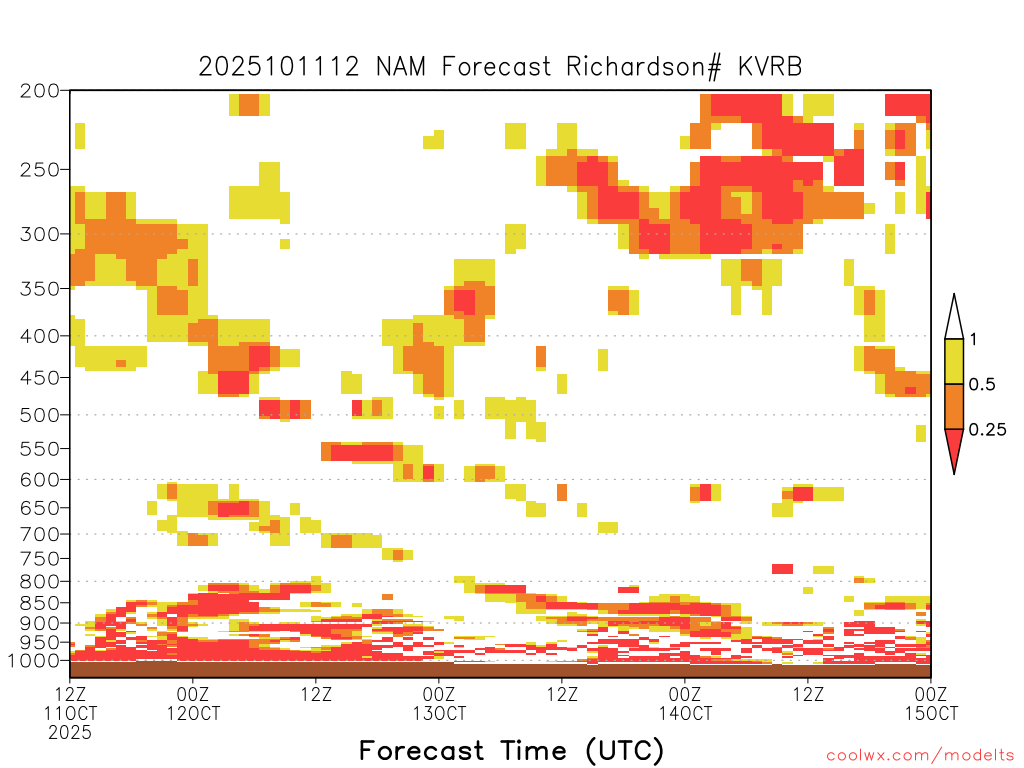 2025101112 NAM Forecast Richardson# KVRB

200
250
300
350
400
450
500
550
600
650
700
750
800
850
900
950
1000

1
0.5
0.25

12Z 11OCT 2025
00Z 12OCT
12Z
00Z 13OCT
12Z
00Z 14OCT
12Z
00Z 15OCT

Forecast Time (UTC)

coolwx.com/modelts